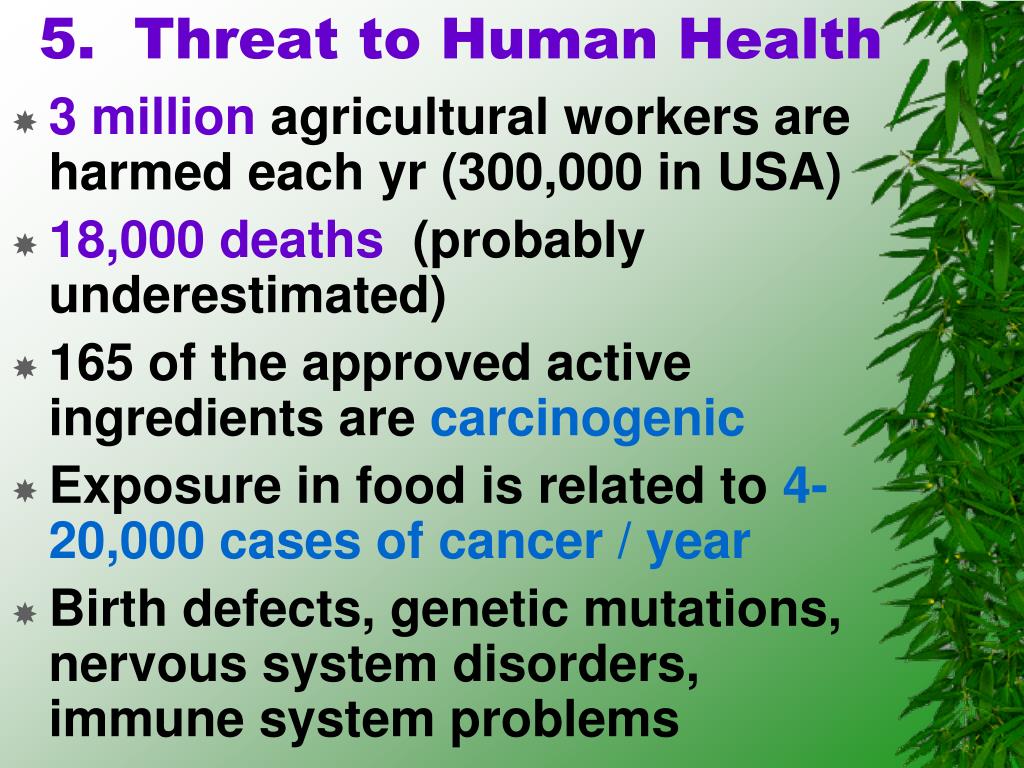 5. Threat to Human Health

3 million agricultural workers are harmed each yr (300,000 in USA)

18,000 deaths (probably underestimated)

165 of the approved active ingredients are carcinogenic

Exposure in food is related to 4-20,000 cases of cancer / year

Birth defects, genetic mutations, nervous system disorders, immune system problems